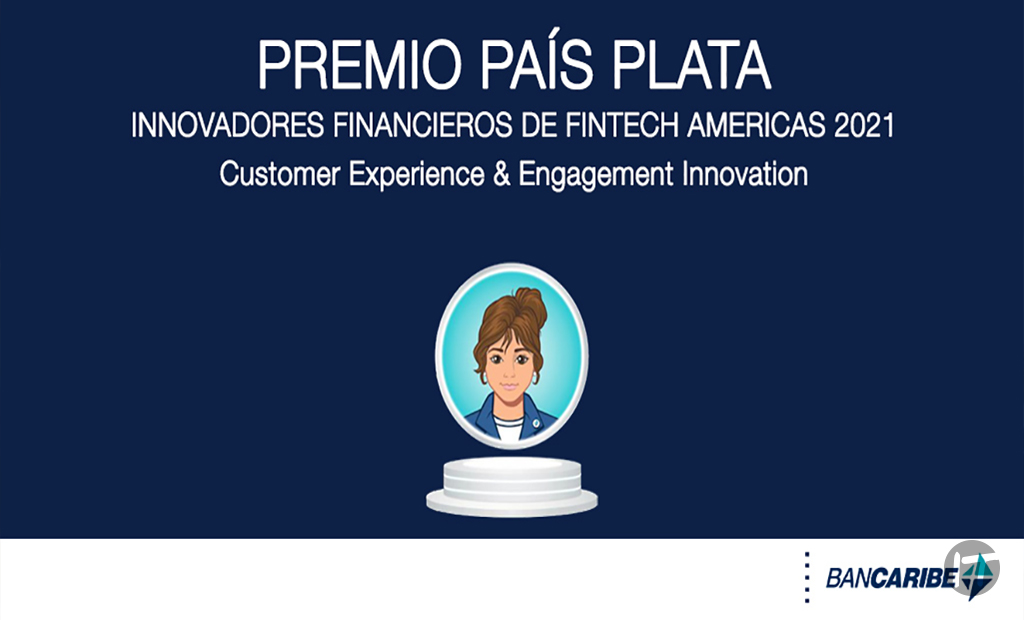 PREMIO PAÍS PLATA
INNOVADORES FINANCIEROS DE FINTECH AMERICAS 2021
Customer Experience & Engagement Innovation

BANCARIBE